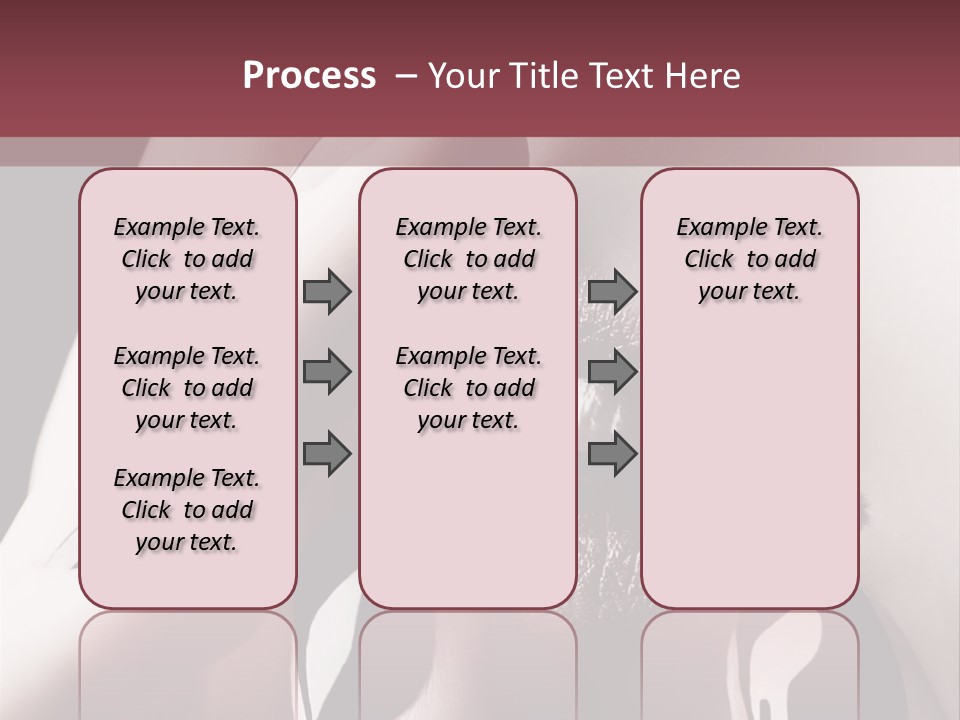 Process – Your Title Text Here

Example Text. Click to add your text.

Example Text. Click to add your text.

Example Text. Click to add your text.

Example Text. Click to add your text.

Example Text. Click to add your text.

Example Text. Click to add your text.